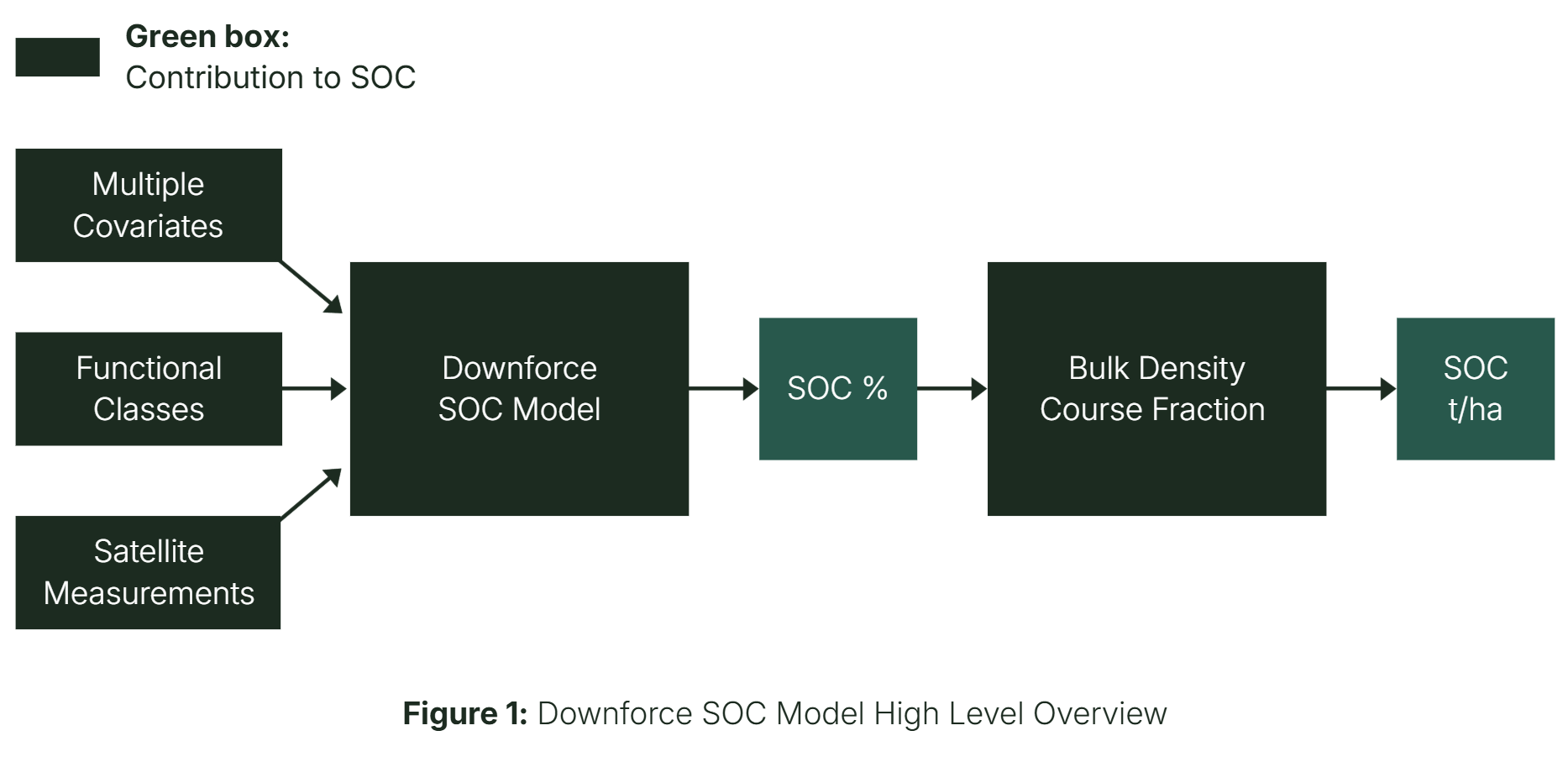 Green box:
Contribution to SOC

Multiple Covariates

Functional Classes

Satellite Measurements

Downforce SOC Model

SOC %

Bulk Density Course Fraction

SOC t/ha

Figure 1: Downforce SOC Model High Level Overview